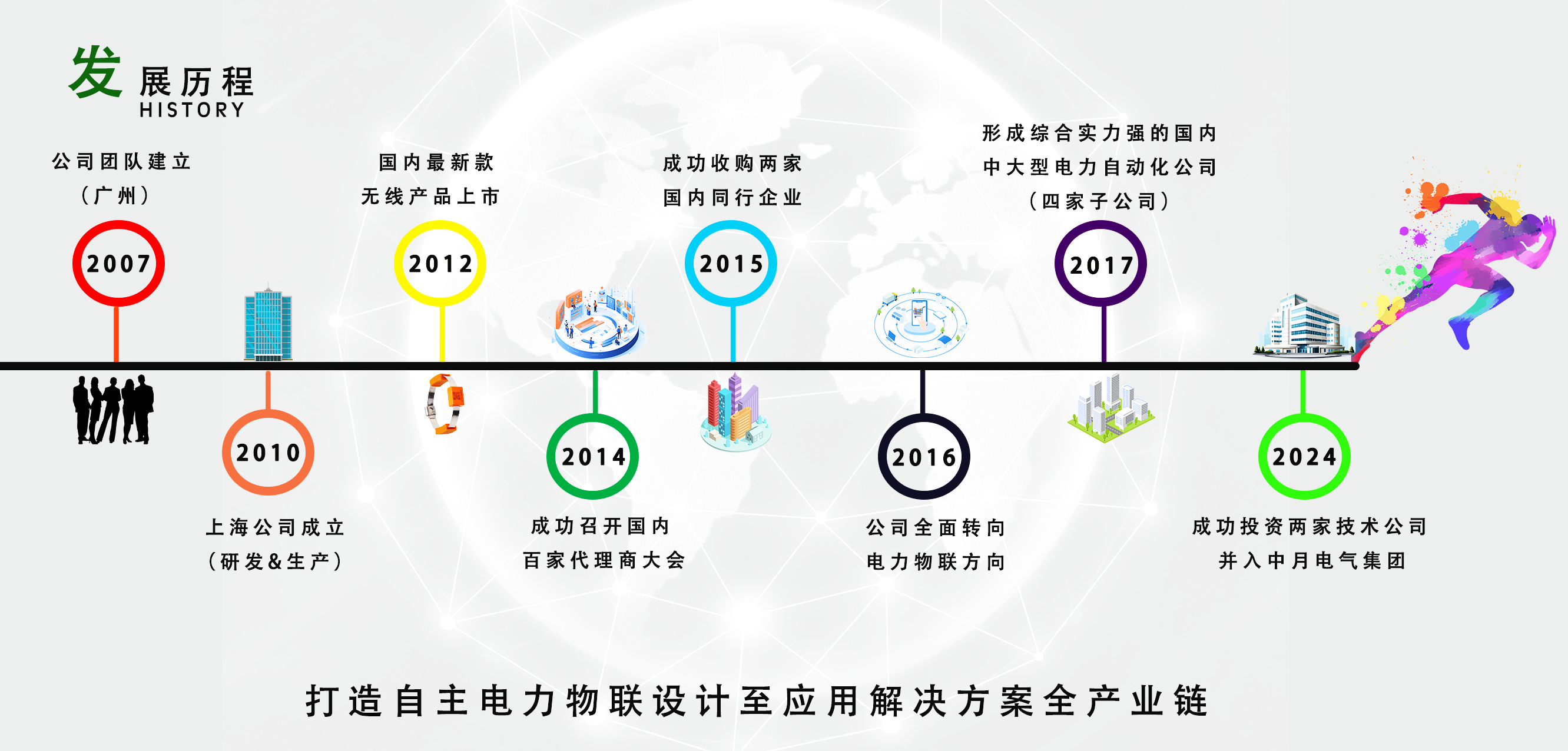 发展历程
HISTORY

公司团队建立
（广州）

2007

2010

上海公司成立
（研发&生产）

国内最新款
无线产品上市

2012

2014

成功召开国内
百家代理商大会

成功收购两家
国内同行企业

2015

2016

公司全面转向
电力物联方向

形成综合实力强的国内
中大型电力自动化公司
（四家子公司）

2017

2024

成功投资两家技术公司
并入中月电气集团

打造自主电力物联设计至应用解决方案全产业链